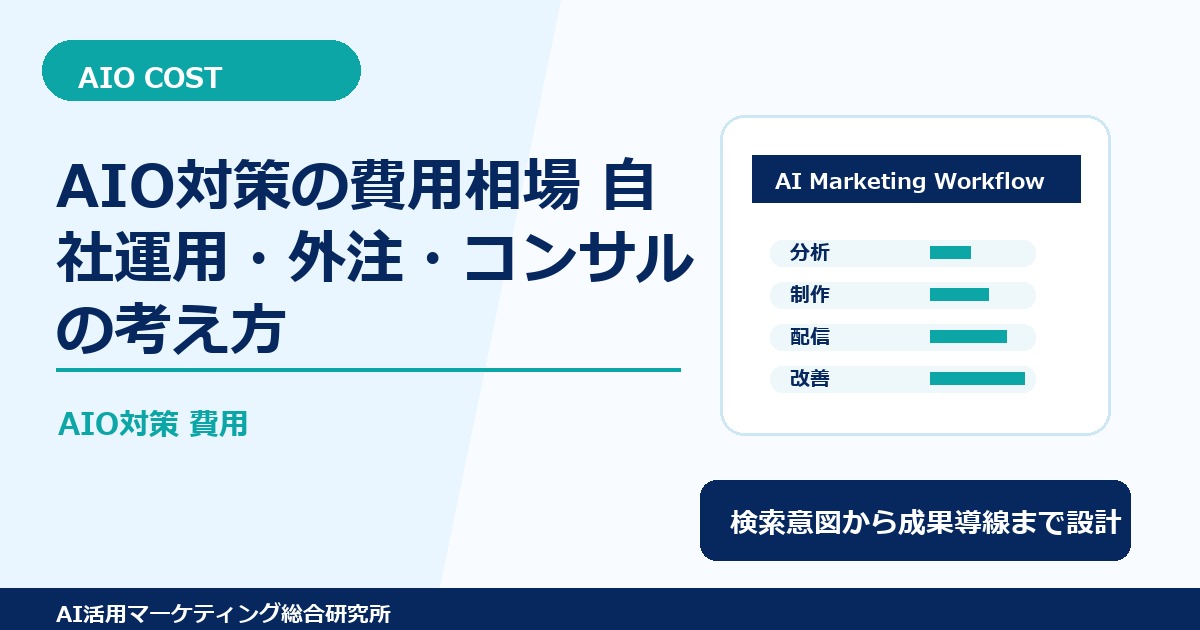 AIO COST

AIO対策の費用相場 自社運用・外注・コンサルの考え方

AIO対策 費用

AI Marketing Workflow

分析

制作

配信

改善

検索意図から成果導線まで設計

AI活用マーケティング総合研究所